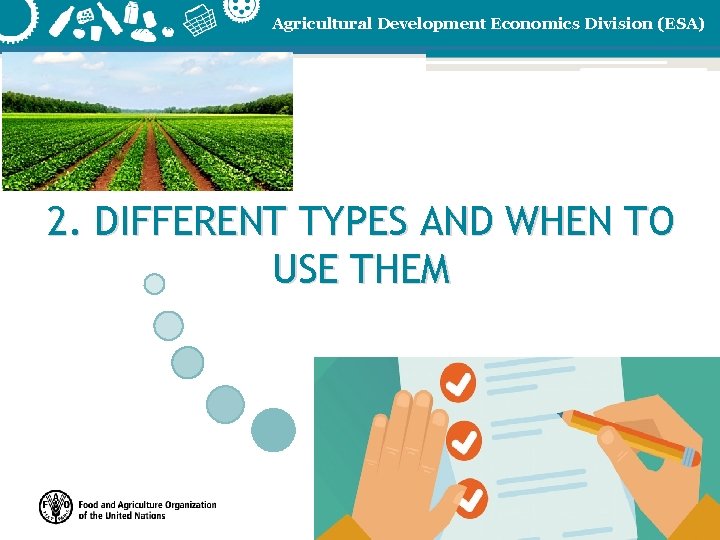 Agricultural Development Economics Division (ESA)

2. DIFFERENT TYPES AND WHEN TO USE THEM

FAO

Food and Agriculture Organization of the United Nations